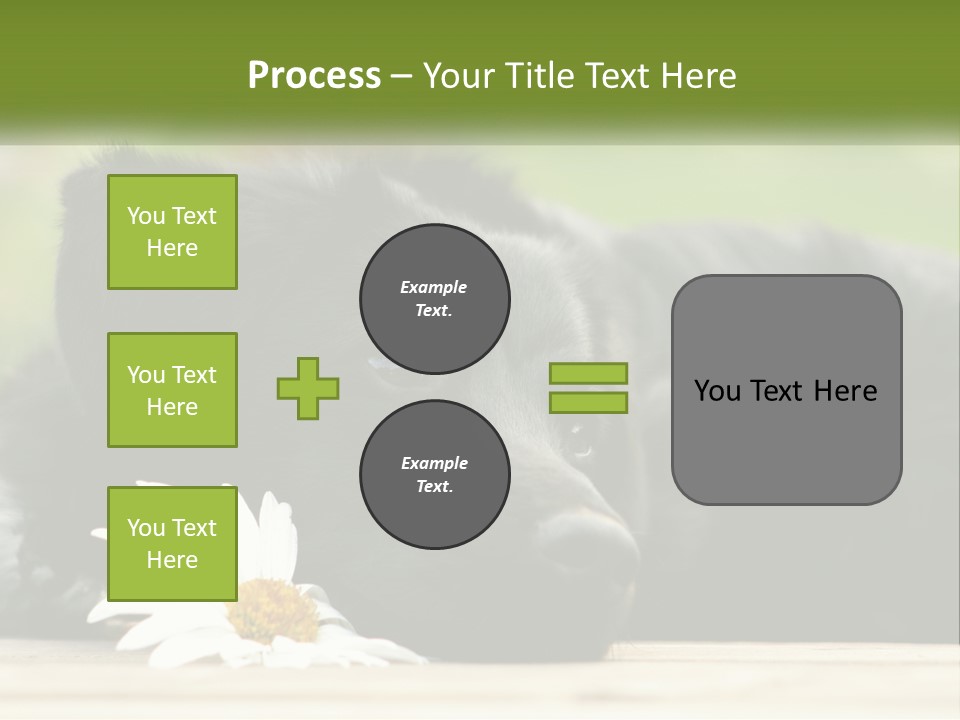 Process – Your Title Text Here

You Text Here

You Text Here

You Text Here

Example Text.

Example Text.

You Text Here